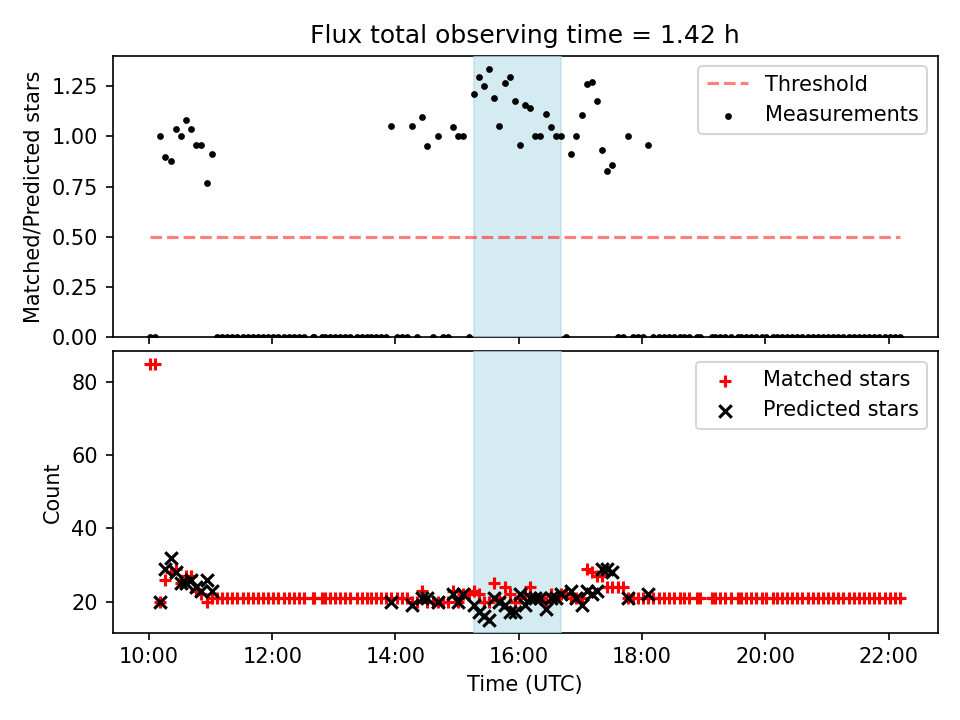 Flux total observing time = 1.42 h

Matched/Predicted stars

1.25
1.00
0.75
0.50
0.25
0.00

Threshold
Measurements

Count

80
60
40
20

Matched stars
Predicted stars

10:00 12:00 14:00 16:00 18:00 20:00 22:00

Time (UTC)